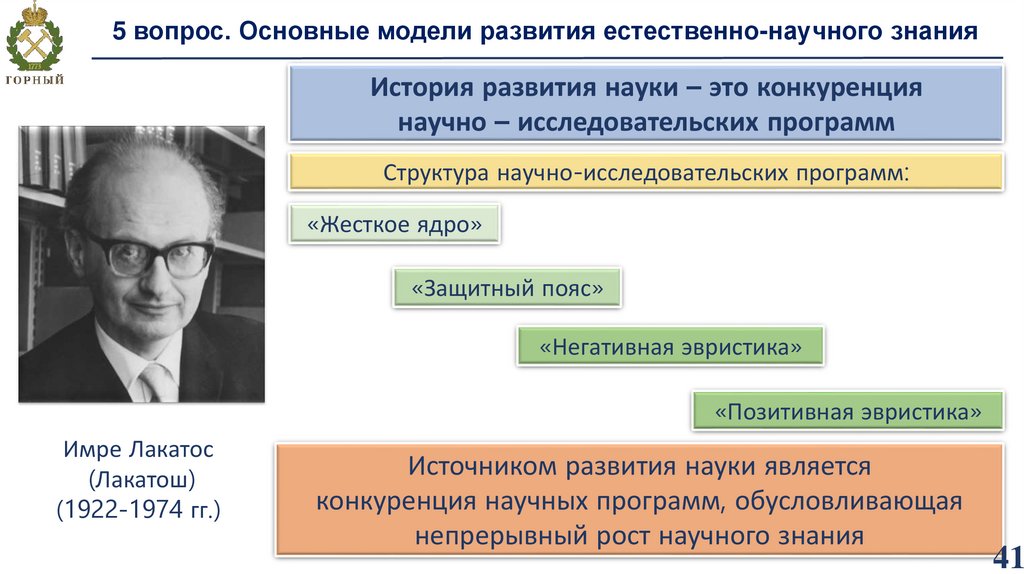 ГОРНЫЙ

5 вопрос. Основные модели развития естественно-научного знания

История развития науки – это конкуренция научно – исследовательских программ

Структура научно-исследовательских программ:

«Жесткое ядро»

«Защитный пояс»

«Негативная эвристика»

«Позитивная эвристика»

Имре Лакатос (Лакатош) (1922-1974 гг.)

Источником развития науки является конкуренция научных программ, обусловливающая непрерывный рост научного знания

41